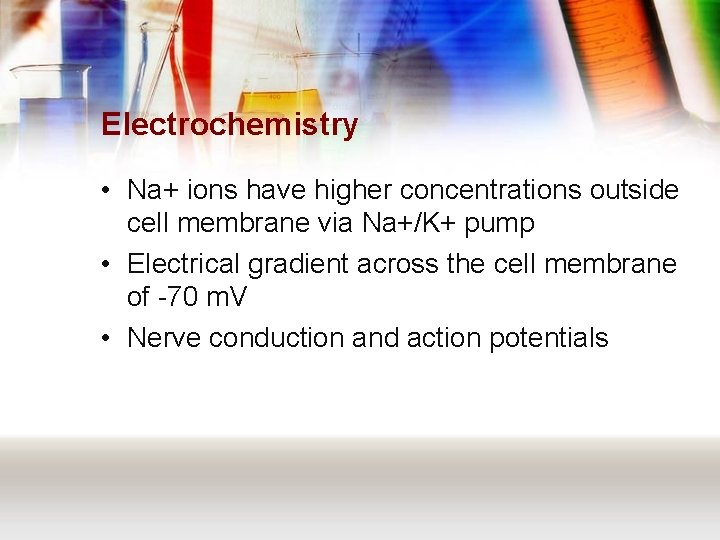 Electrochemistry

• Na+ ions have higher concentrations outside cell membrane via Na+/K+ pump
• Electrical gradient across the cell membrane of -70 mV
• Nerve conduction and action potentials